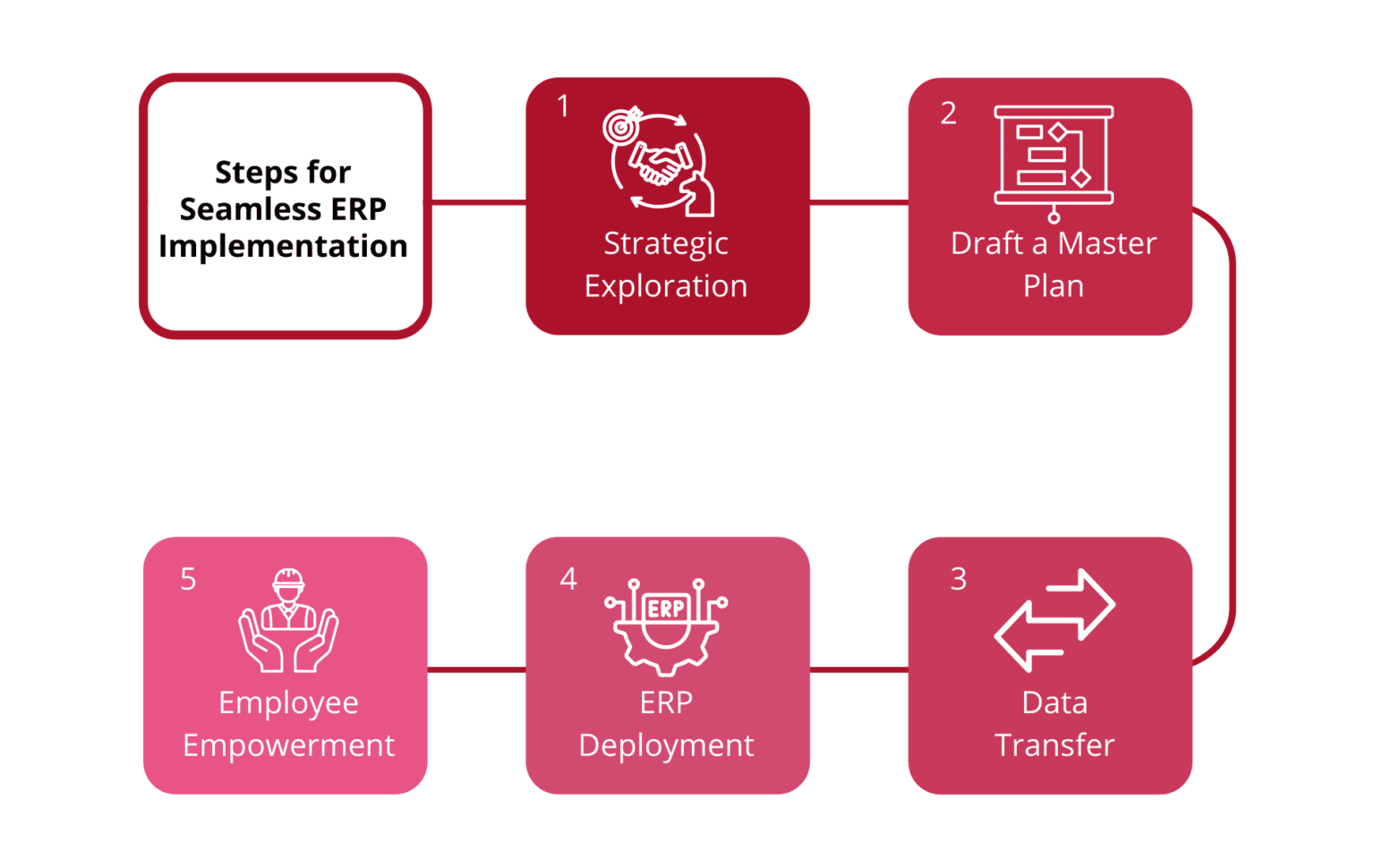 Steps for Seamless ERP Implementation

1
Strategic Exploration

2
Draft a Master Plan

3
Data Transfer

4
ERP
ERP Deployment

5
Employee Empowerment